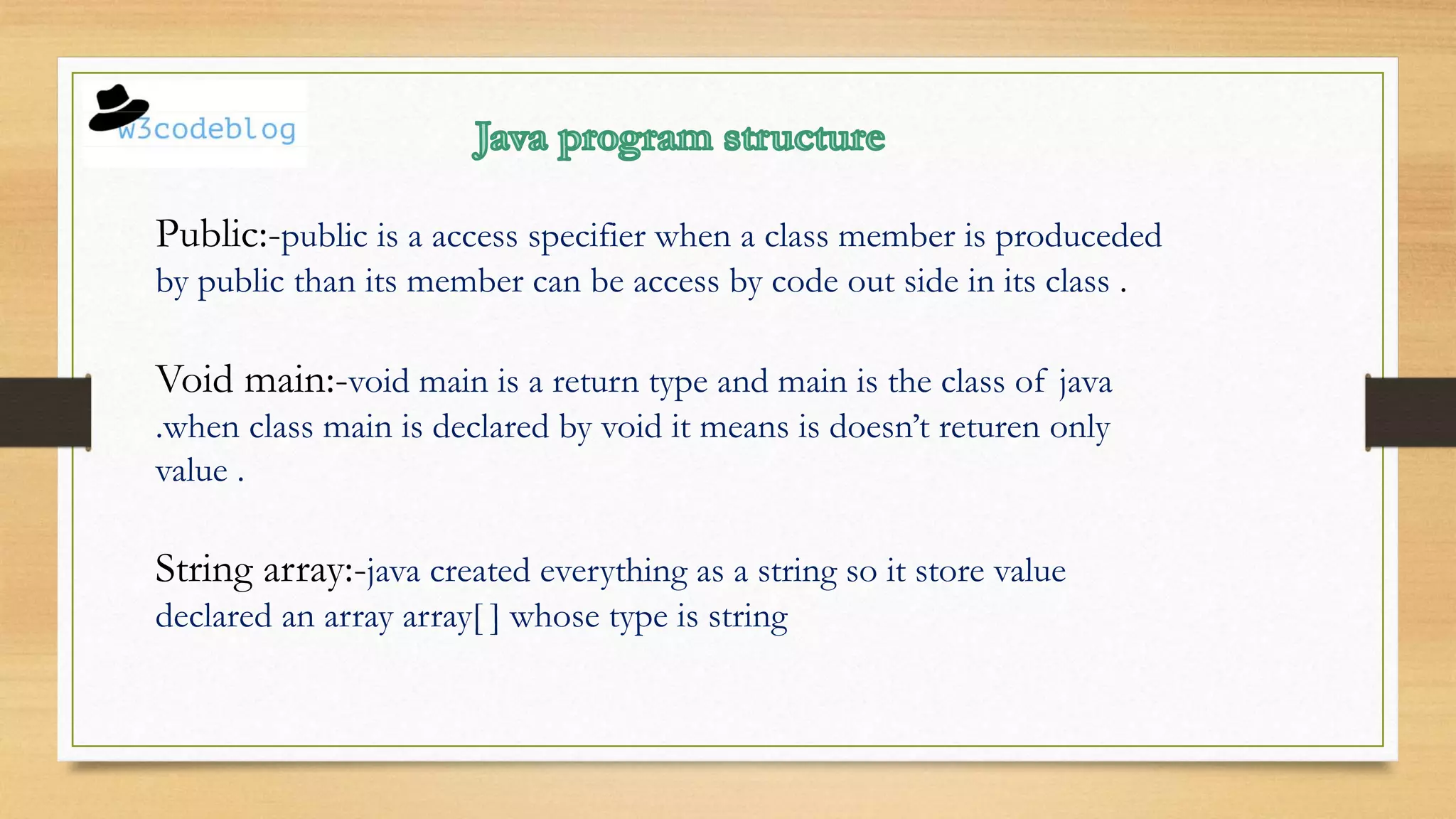 w3codeblog

Java program structure

Public:-public is a access specifier when a class member is produceded by public than its member can be access by code out side in its class .

Void main:-void main is a return type and main is the class of java .when class main is declared by void it means is doesn't returen only value .

String array:-java created everything as a string so it store value declared an array array[ ] whose type is string